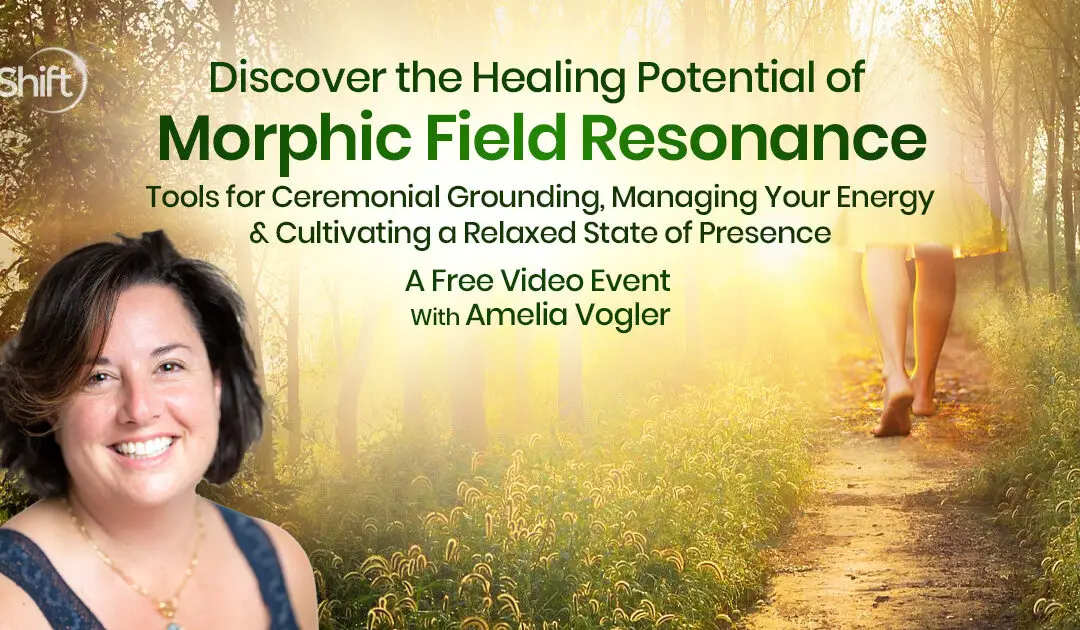 Shift

Discover the Healing Potential of
Morphic Field Resonance

Tools for Ceremonial Grounding, Managing Your Energy & Cultivating a Relaxed State of Presence

A Free Video Event
With Amelia Vogler